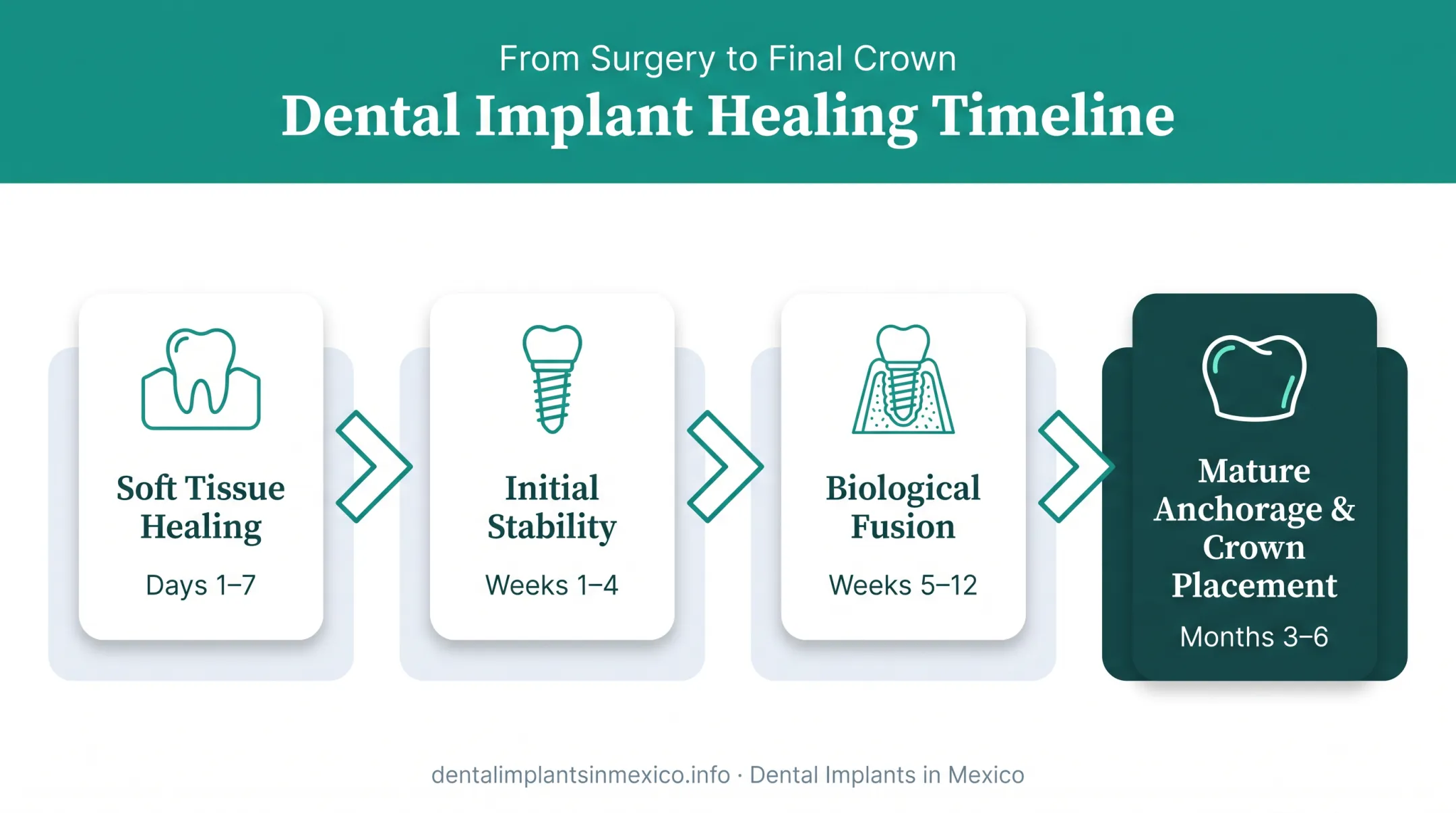 From Surgery to Final Crown

Dental Implant Healing Timeline

Soft Tissue Healing

Days 1–7

Initial Stability

Weeks 1–4

Biological Fusion

Weeks 5–12

Mature Anchorage & Crown Placement

Months 3–6

dentalimplantsinmexico.info · Dental Implants in Mexico